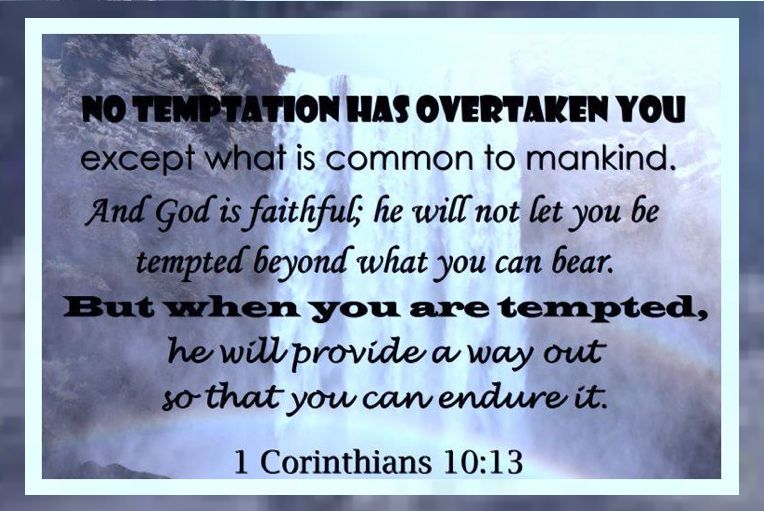 NO TEMPTATION HAS OVERTAKEN YOU except what is common to mankind. And God is faithful; he will not let you be tempted beyond what you can bear. But when you are tempted, he will provide a way out so that you can endure it.

1 Corinthians 10:13